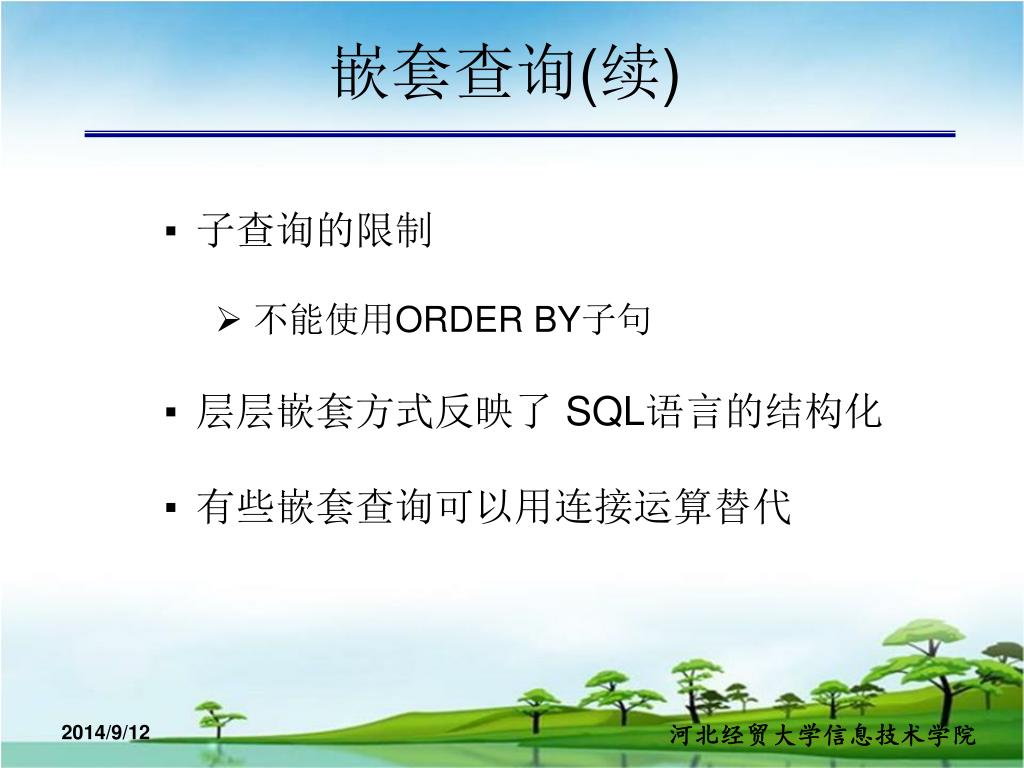 嵌套查询(续)

▪ 子查询的限制

➢ 不能使用ORDER BY子句

▪ 层层嵌套方式反映了 SQL语言的结构化

▪ 有些嵌套查询可以用连接运算替代

2014/9/12

河北经贸大学信息技术学院